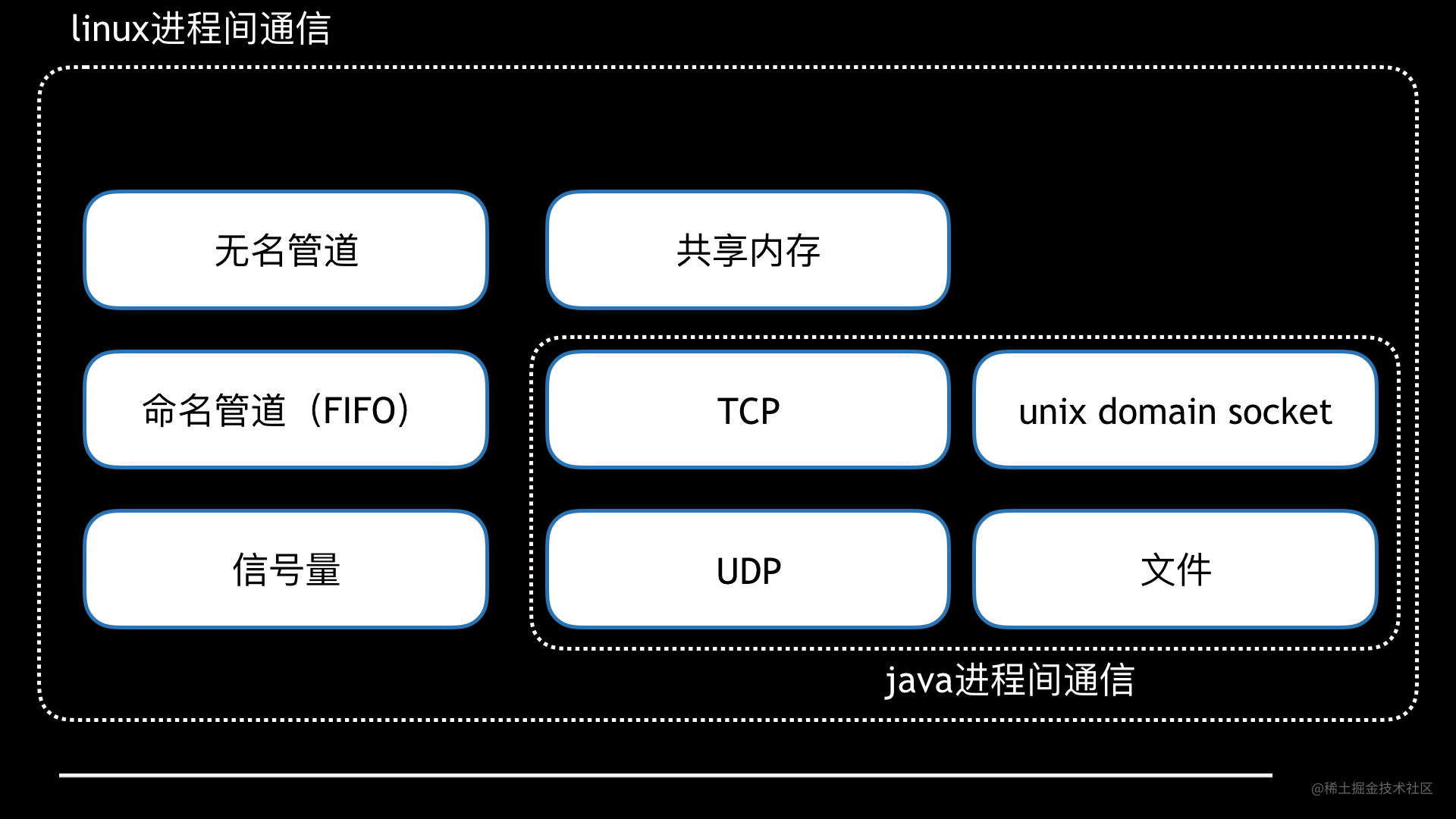 linux进程间通信

无名管道

共享内存

命名管道（FIFO）

TCP

unix domain socket

信号量

UDP

文件

java进程间通信

@稀土掘金技术社区